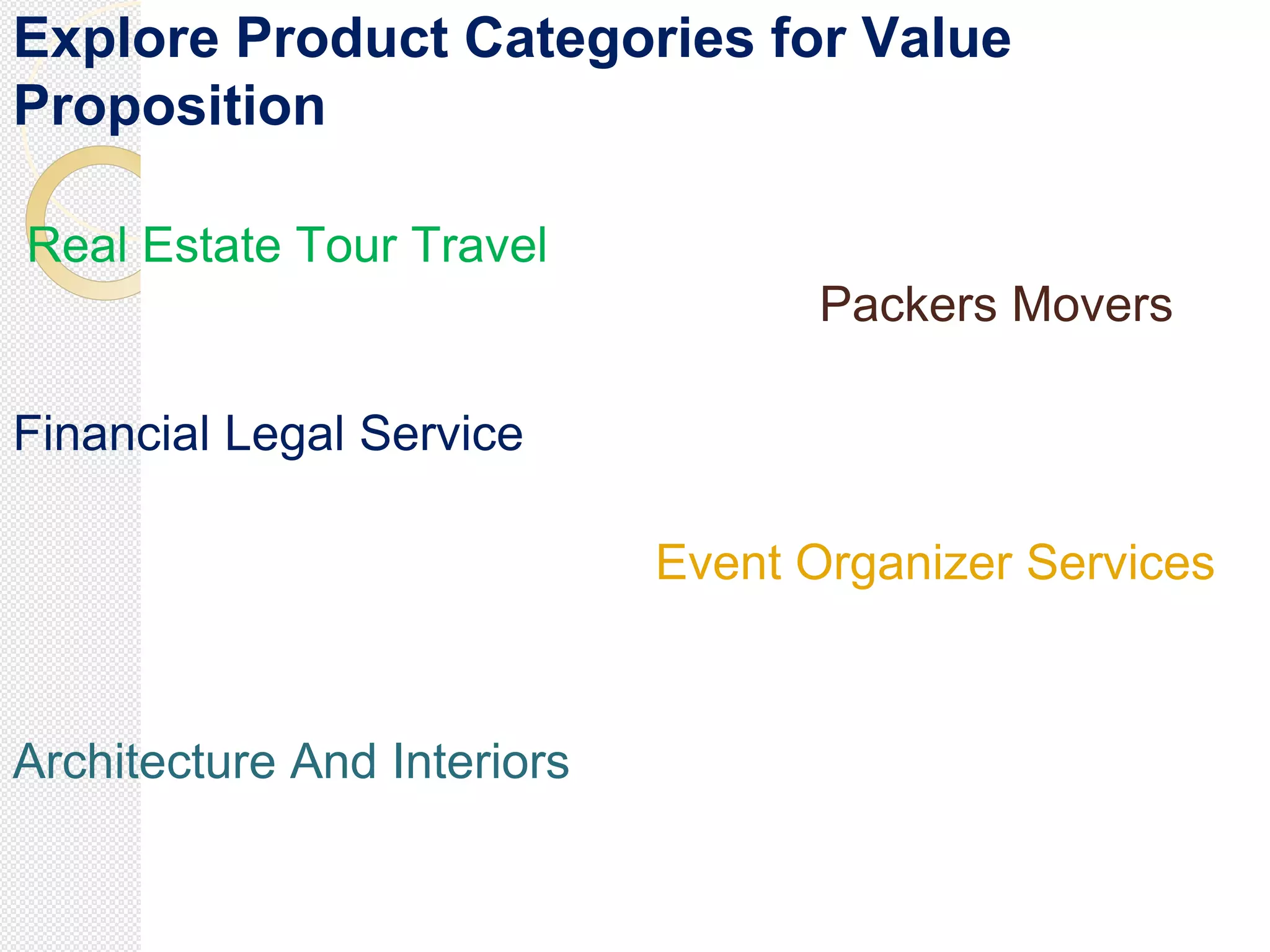 Explore Product Categories for Value Proposition

Real Estate Tour Travel

Packers Movers

Financial Legal Service

Event Organizer Services

Architecture And Interiors